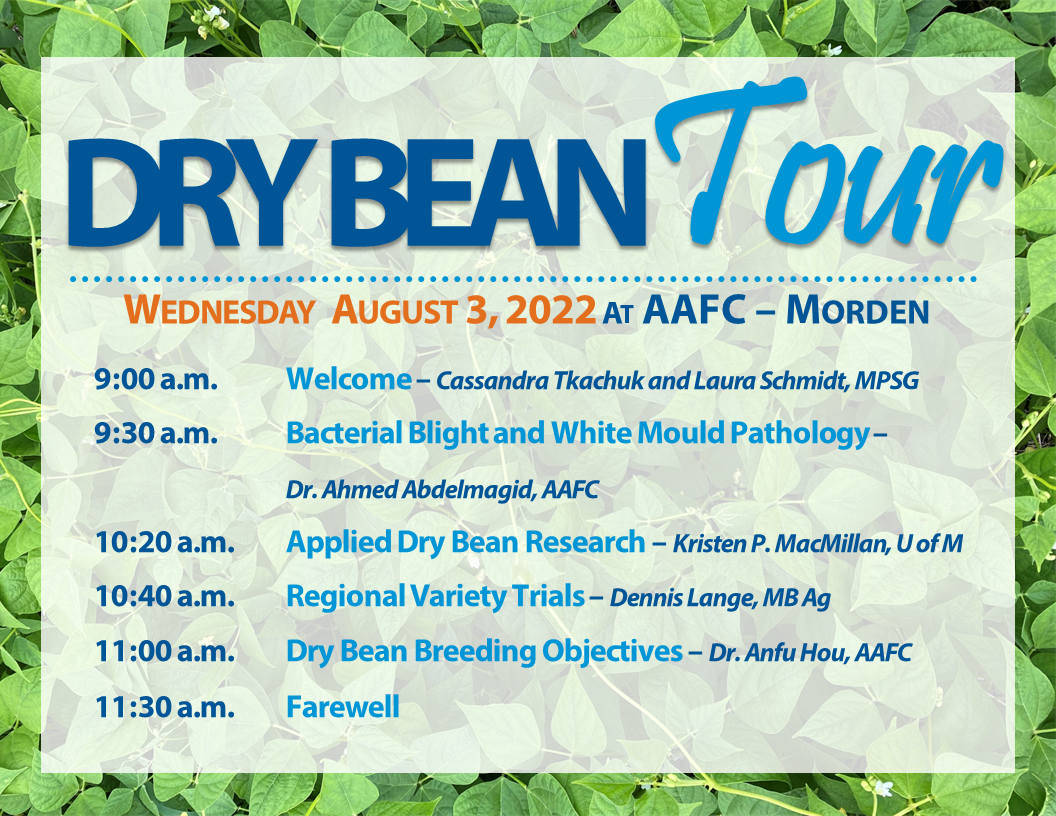 DRY BEAN Tour

WEDNESDAY AUGUST 3, 2022 AT AAFC – MORDEN

9:00 a.m. Welcome – Cassandra Tkachuk and Laura Schmidt, MPSG

9:30 a.m. Bacterial Blight and White Mould Pathology – Dr. Ahmed Abdelmagid, AAFC

10:20 a.m. Applied Dry Bean Research – Kristen P. MacMillan, U of M

10:40 a.m. Regional Variety Trials – Dennis Lange, MB Ag

11:00 a.m. Dry Bean Breeding Objectives – Dr. Anfu Hou, AAFC

11:30 a.m. Farewell